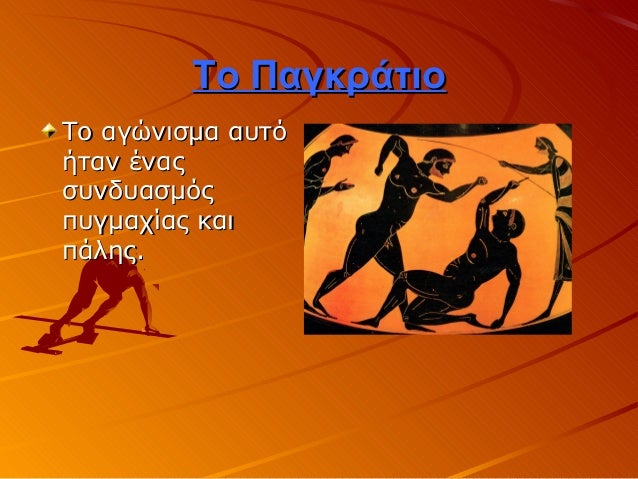 Το Παγκράτιο

Το αγώνισμα αυτό ήταν ένας συνδυασμός πυγμαχίας και πάλης.